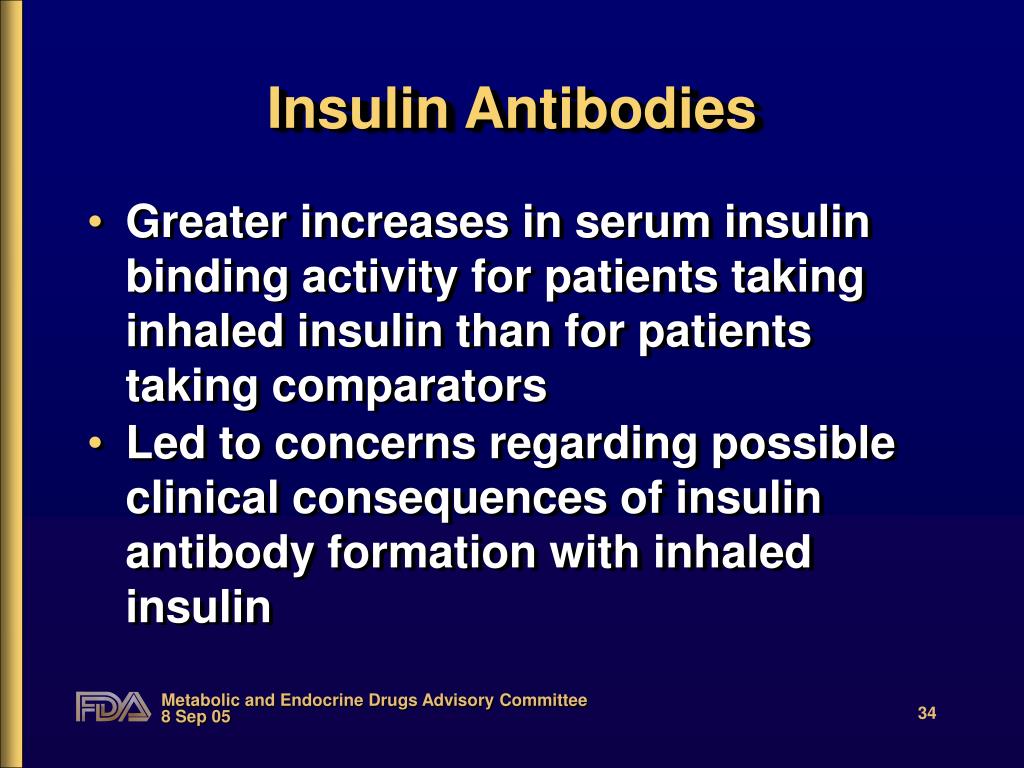 Insulin Antibodies

• Greater increases in serum insulin binding activity for patients taking inhaled insulin than for patients taking comparators
• Led to concerns regarding possible clinical consequences of insulin antibody formation with inhaled insulin

FDA Metabolic and Endocrine Drugs Advisory Committee
8 Sep 05

34